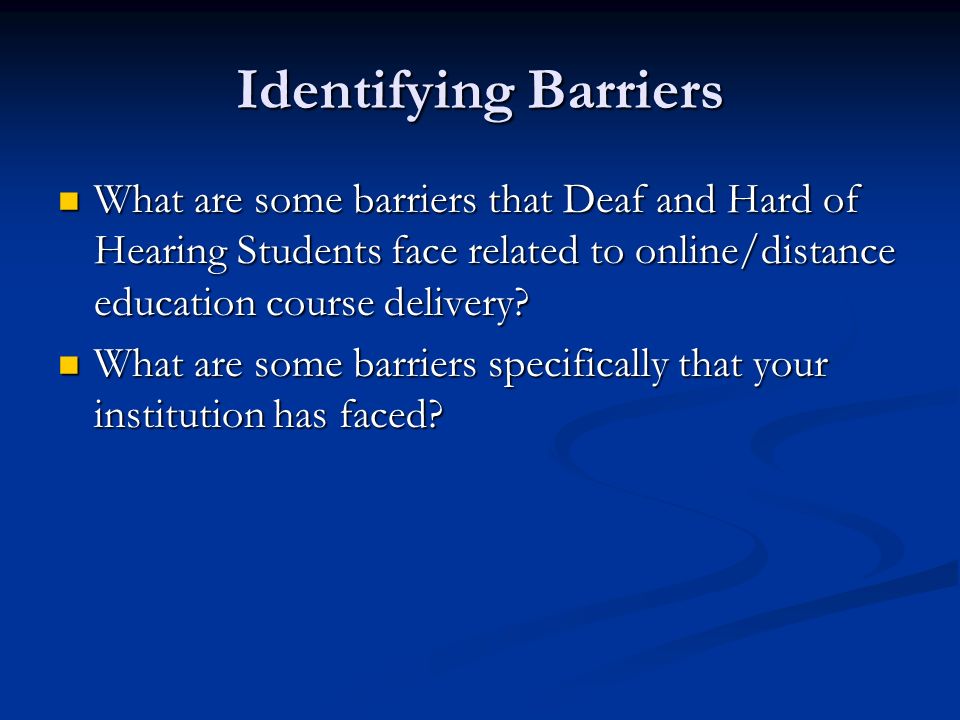 Identifying Barriers

What are some barriers that Deaf and Hard of Hearing Students face related to online/distance education course delivery?

What are some barriers specifically that your institution has faced?